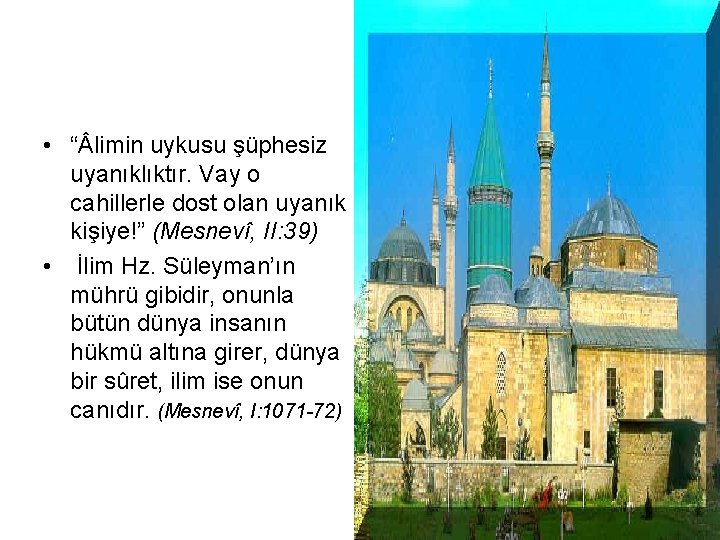 • “Âlimin uykusu şüphesiz uyanıklıktır. Vay o cahillerle dost olan uyanık kişiye!” (Mesnevî, II:39)

• İlim Hz. Süleyman’ın mührü gibidir, onunla bütün dünya insanın hükmü altına girer, dünya bir sûret, ilim ise onun canıdır. (Mesnevî, I:1071-72)